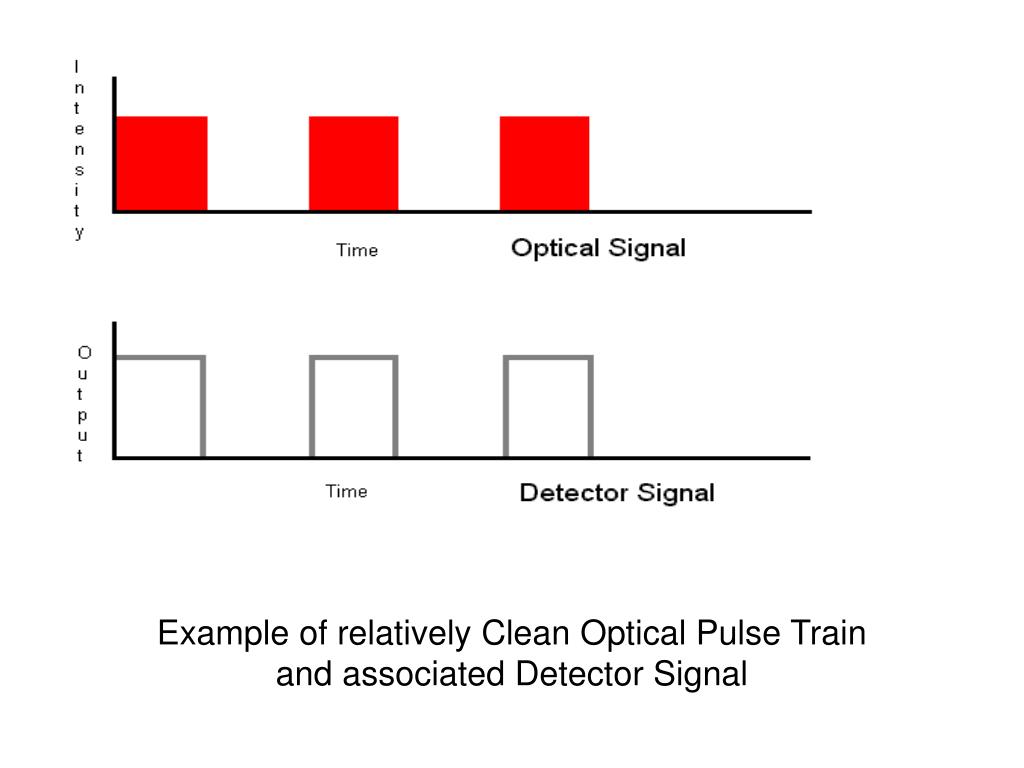 Intensity

Time

Optical Signal

Output

Time

Detector Signal

Example of relatively Clean Optical Pulse Train and associated Detector Signal